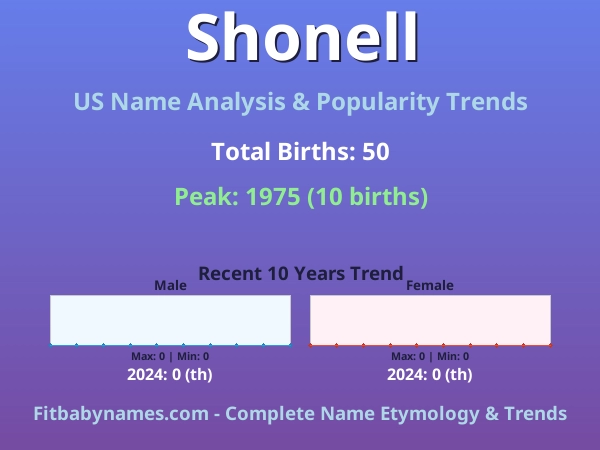 Shonell

US Name Analysis & Popularity Trends

Total Births: 50

Peak: 1975 (10 births)

Recent 10 Years Trend

Male

Max: 0 | Min: 0

2024: 0 (th)

Female

Max: 0 | Min: 0

2024: 0 (th)

Fitbabynames.com - Complete Name Etymology & Trends